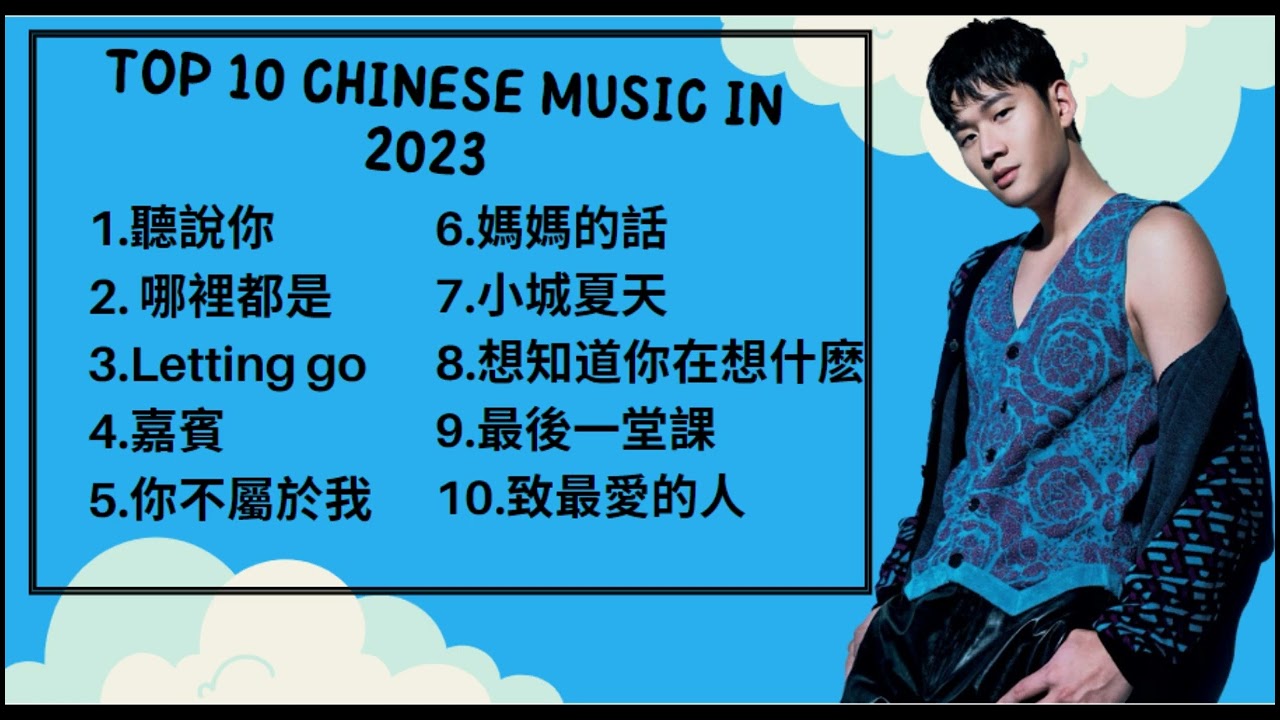 TOP 10 CHINESE MUSIC IN 2023

1.聽說你
2. 哪裡都是
3.Letting go
4.嘉賓
5.你不屬於我

6.媽媽的話
7.小城夏天
8.想知道你在想什麼
9.最後一堂課
10.致最愛的人